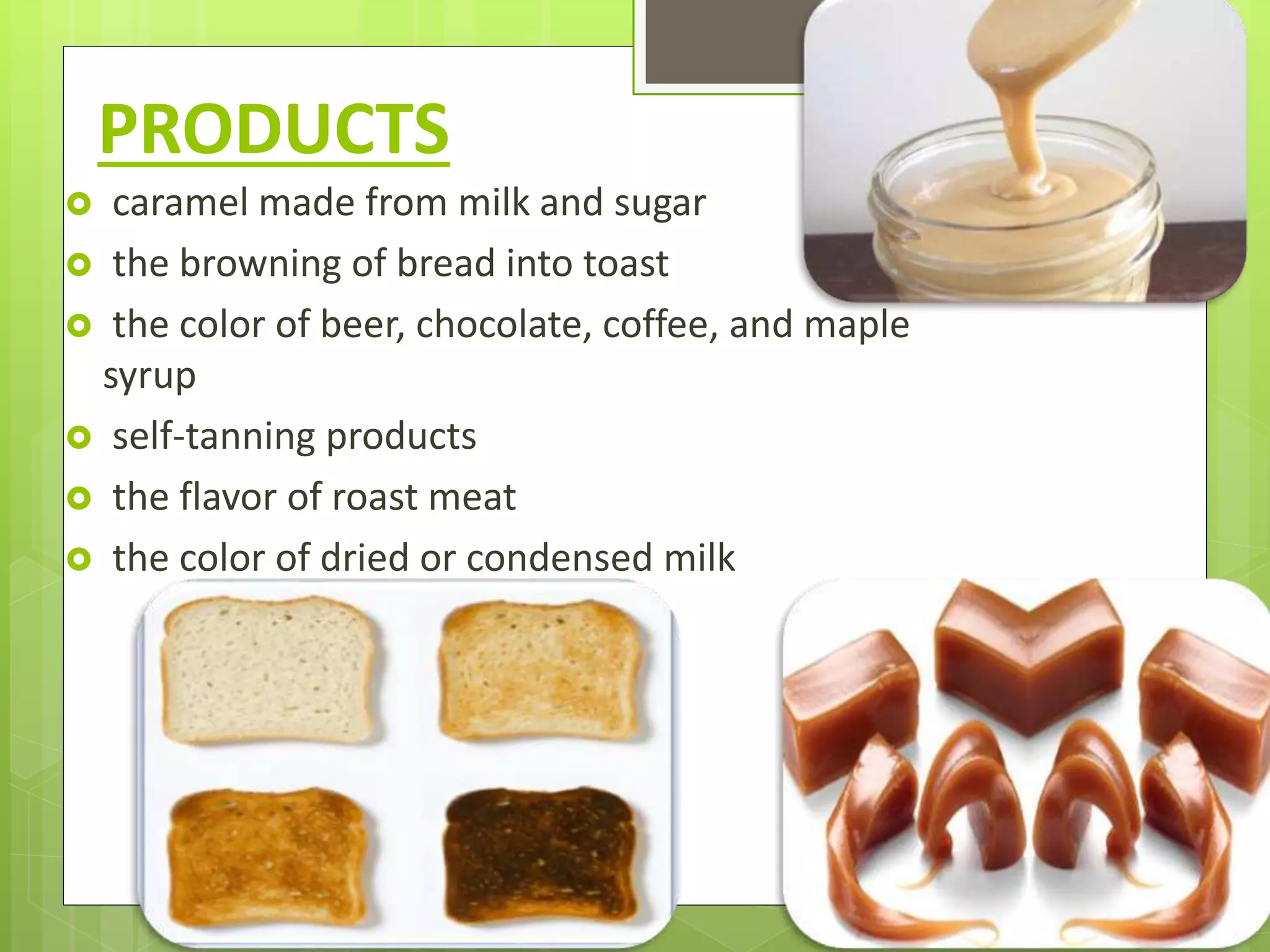 PRODUCTS

caramel made from milk and sugar

the browning of bread into toast

the color of beer, chocolate, coffee, and maple syrup

self-tanning products

the flavor of roast meat

the color of dried or condensed milk